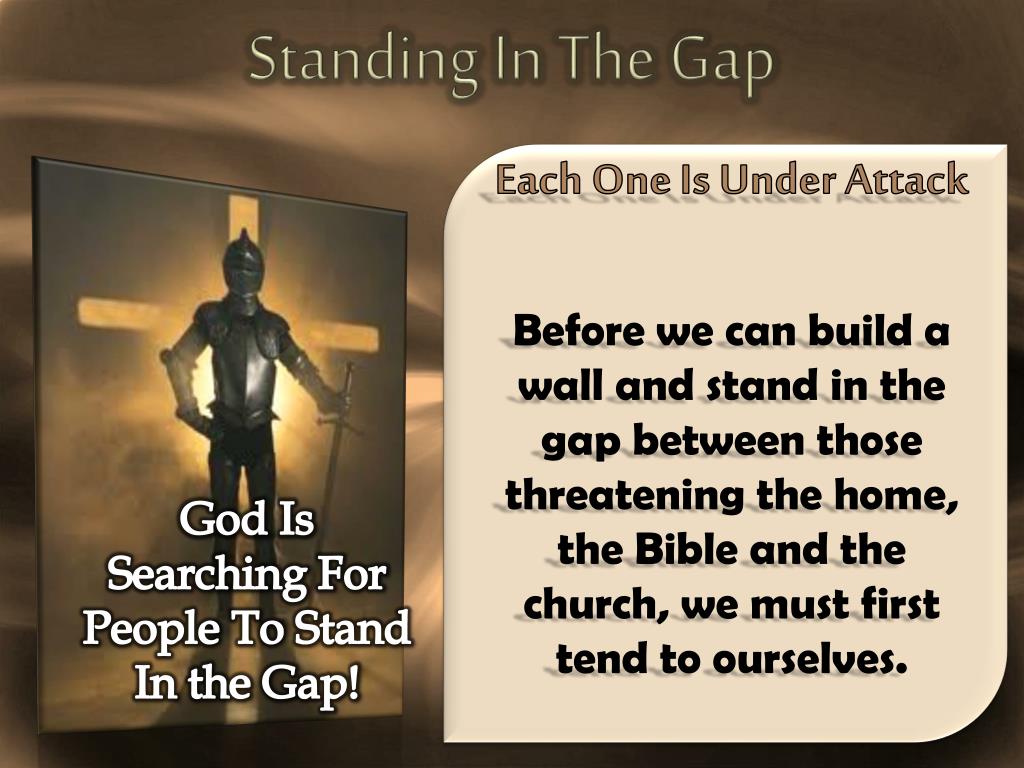 Standing In The Gap

God Is Searching For People To Stand In the Gap!

Each One Is Under Attack

Before we can build a wall and stand in the gap between those threatening the home, the Bible and the church, we must first tend to ourselves.